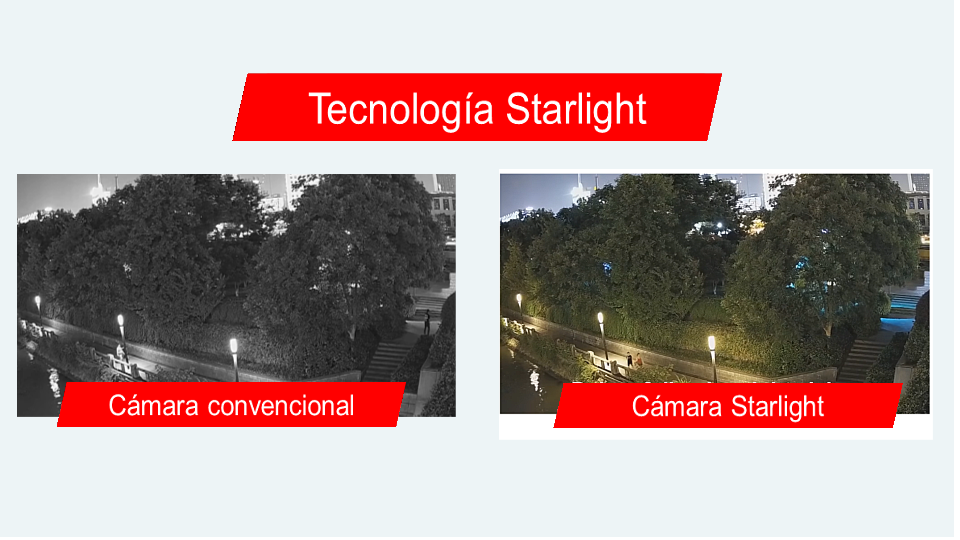 Tecnología Starlight

Cámara convencional

Cámara Starlight